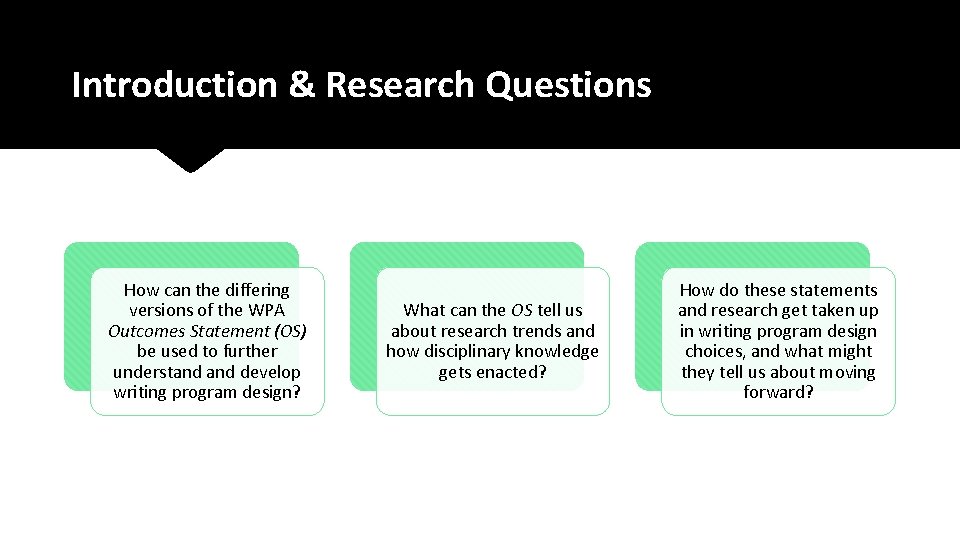 Introduction & Research Questions

How can the differing versions of the WPA Outcomes Statement (OS) be used to further understand and develop writing program design?

What can the OS tell us about research trends and how disciplinary knowledge gets enacted?

How do these statements and research get taken up in writing program design choices, and what might they tell us about moving forward?